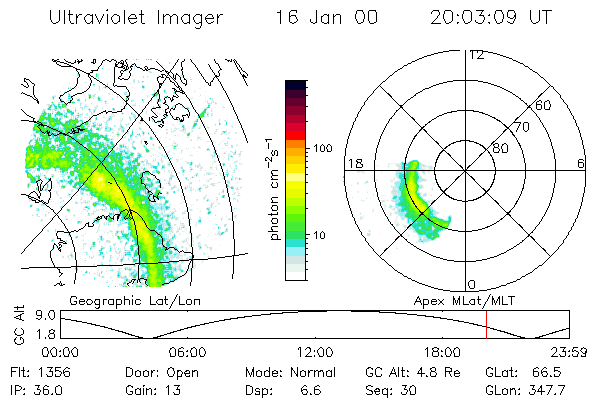 Ultraviolet Imager 16 Jan 00 20:03:09 UT

photon $cm^{-2}s^{-1}$

100

10

12

60

70

80

18

6

0

Geographic Lat/Lon

Apex MLat/MLT

GC Alt

9.0

1.8

00:00 06:00 12:00 18:00 23:59

Flt: 1356 Door: Open Mode: Normal GC Alt: 4.8 Re GLat: 66.5

IP: 36.0 Gain: 13 Dsp: 6.6 Seq: 30 GLon: 347.7